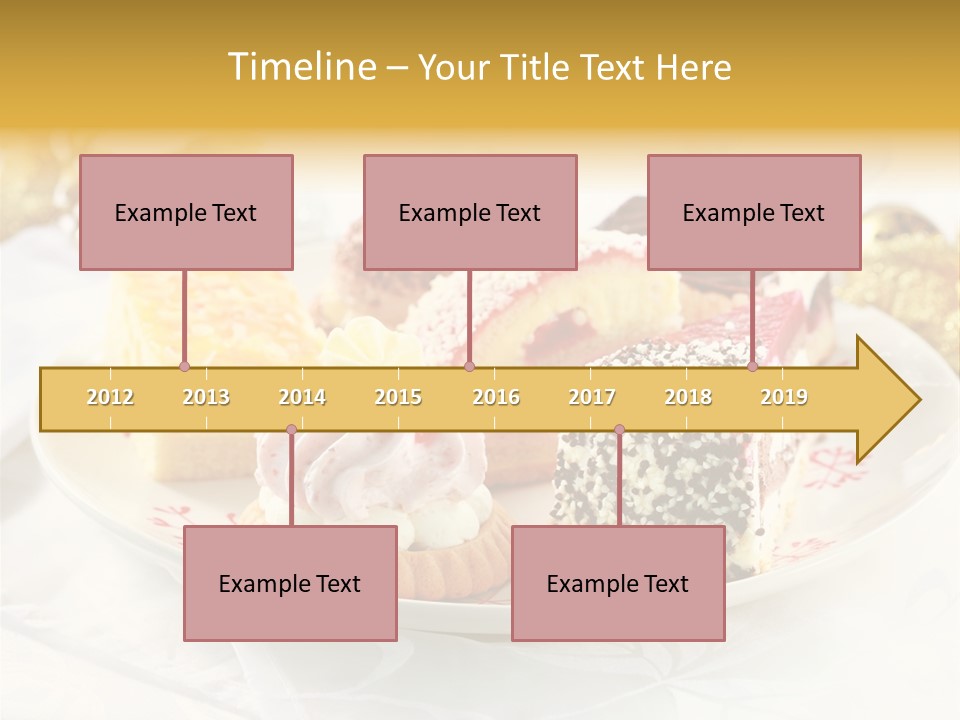 Timeline – Your Title Text Here

Example Text

Example Text

Example Text

2012 2013 2014 2015 2016 2017 2018 2019

Example Text

Example Text